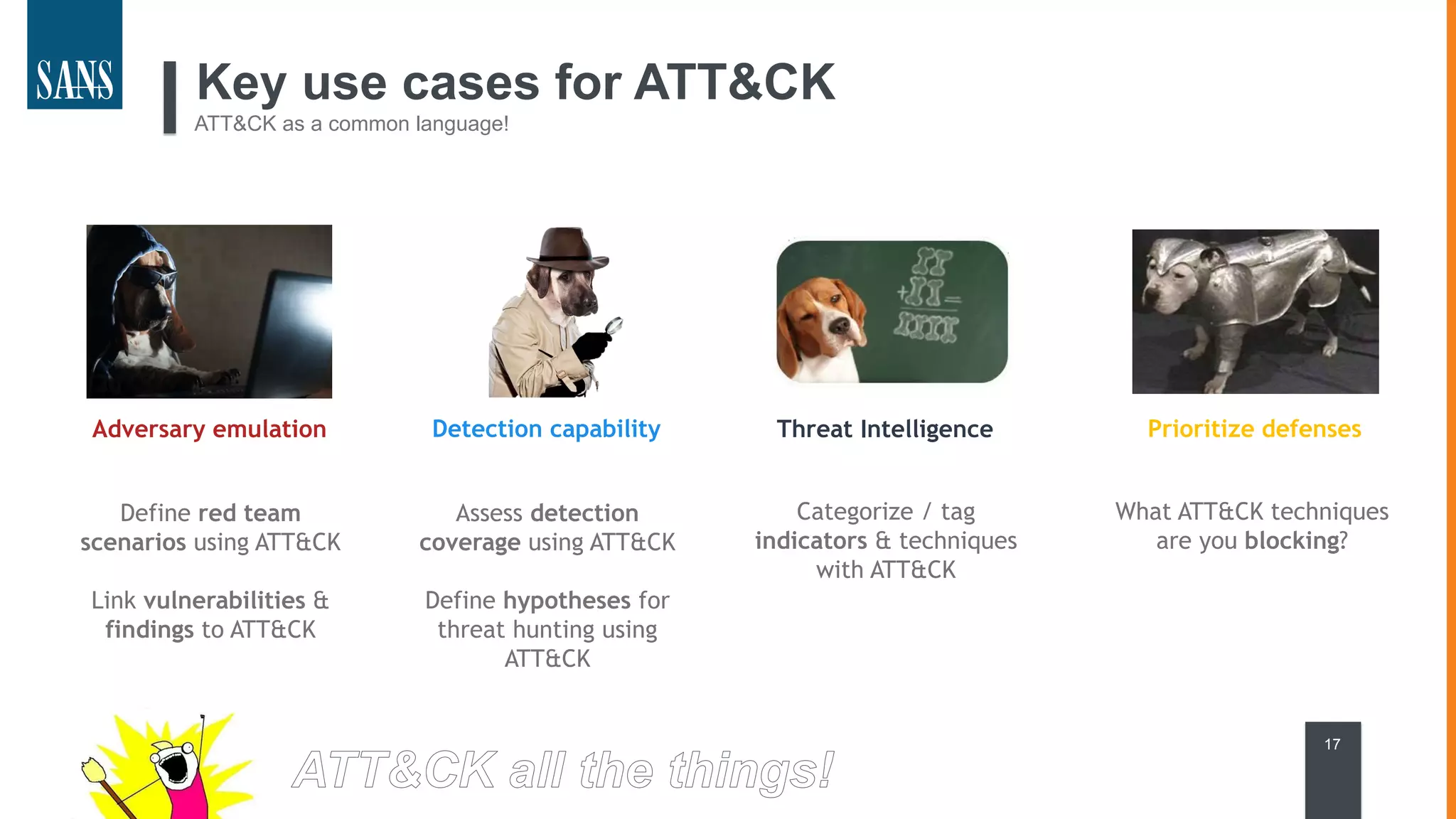 SANS

Key use cases for ATT&CK
ATT&CK as a common language!

Adversary emulation

Define red team scenarios using ATT&CK

Link vulnerabilities & findings to ATT&CK

Detection capability

Assess detection coverage using ATT&CK

Define hypotheses for threat hunting using ATT&CK

Threat Intelligence

Categorize / tag indicators & techniques with ATT&CK

Prioritize defenses

What ATT&CK techniques are you blocking?

ATT&CK all the things!

17